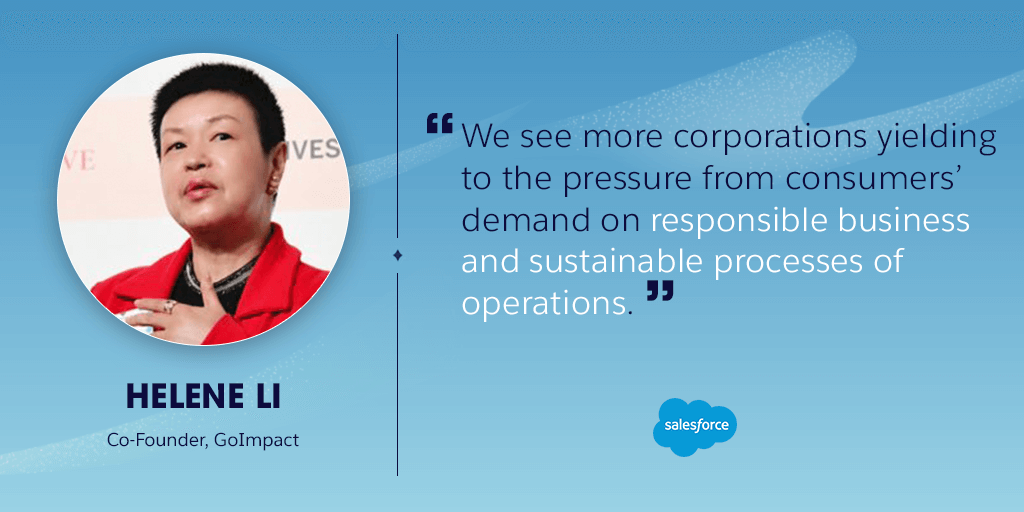 VE VES

HELENE LI

Co-Founder, GoImpact

“We see more corporations yielding to the pressure from consumers’ demand on responsible business and sustainable processes of operations.”

salesforce